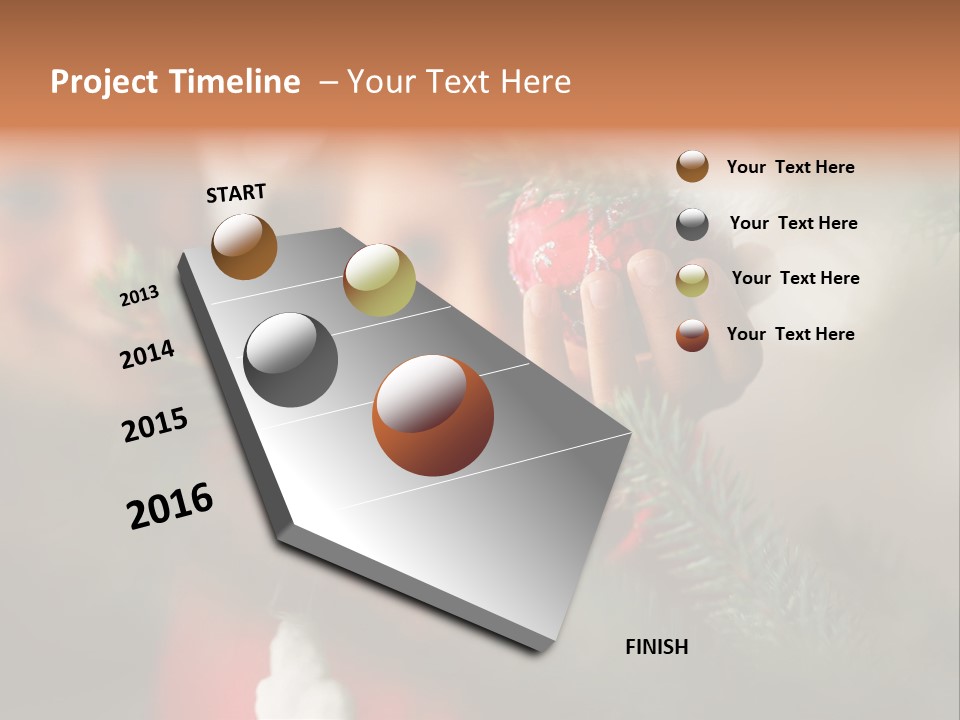 Project Timeline – Your Text Here

START

2013

2014

2015

2016

FINISH

Your Text Here

Your Text Here

Your Text Here

Your Text Here